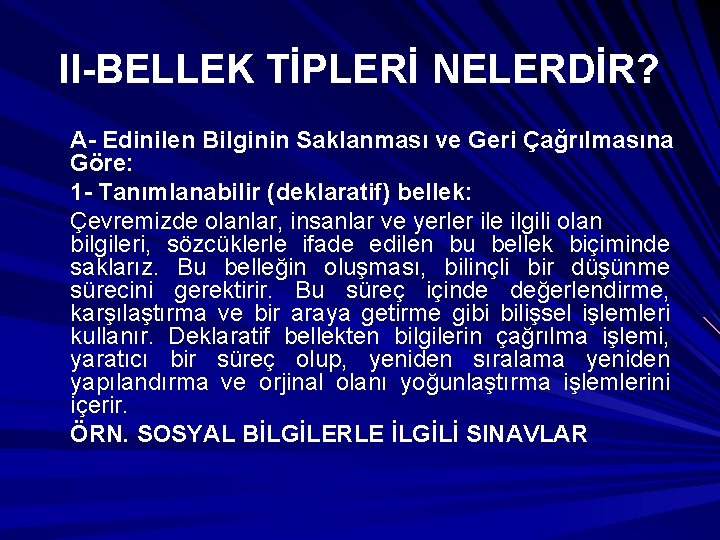 II-BELLEK TİPLERİ NELERDİR?

A- Edinilen Bilginin Saklanması ve Geri Çağrılmasına Göre:

1- Tanımlanabilir (deklaratif) bellek:

Çevremizde olanlar, insanlar ve yerler ile ilgili olan bilgileri, sözcüklerle ifade edilen bu bellek biçiminde saklarız. Bu belleğin oluşması, bilinçli bir düşünme sürecini gerektirir. Bu süreç içinde değerlendirme, karşılaştırma ve bir araya getirme gibi bilişsel işlemleri kullanır. Deklaratif bellekten bilgilerin çağrılma işlemi, yaratıcı bir süreç olup, yeniden sıralama yeniden yapılandırma ve orjinal olanı yoğunlaştırma işlemlerini içerir.

ÖRN. SOSYAL BİLGİLERLE İLGİLİ SINAVLAR